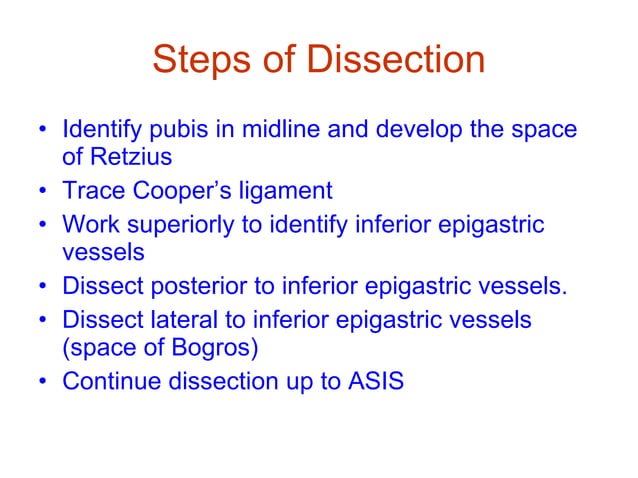 Steps of Dissection

• Identify pubis in midline and develop the space of Retzius
• Trace Cooper's ligament
• Work superiorly to identify inferior epigastric vessels
• Dissect posterior to inferior epigastric vessels.
• Dissect lateral to inferior epigastric vessels (space of Bogros)
• Continue dissection up to ASIS